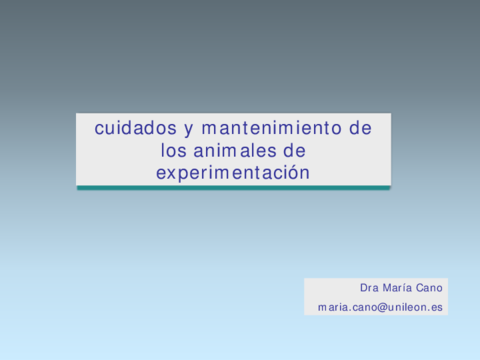 cuidados y mantenimiento de los animales de experimentación

Dra María Cano
maria.cano@unileon.es